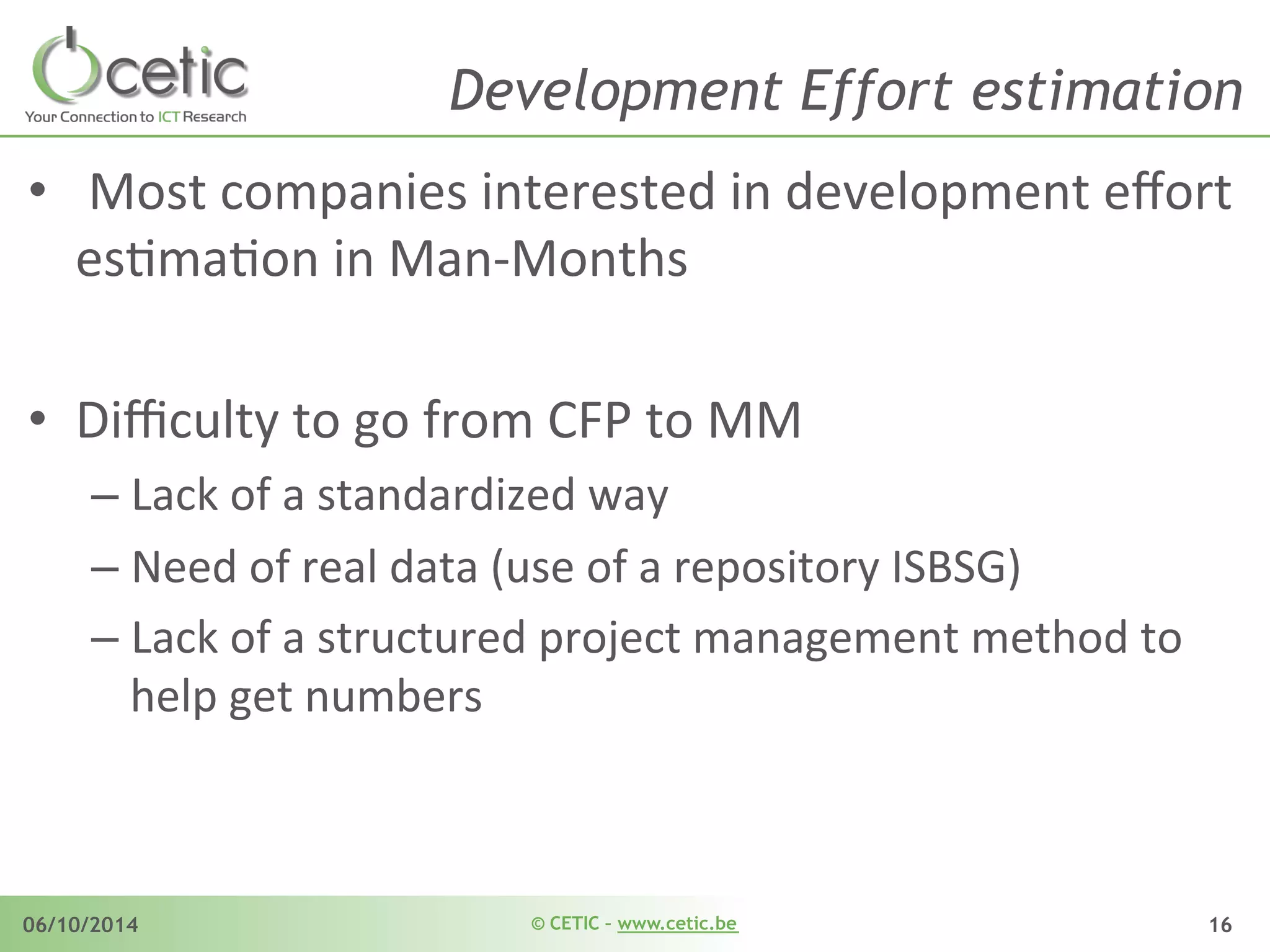 cetic
Your Connection to ICT Research

Development Effort estimation

• Most companies interested in development effort estimation in Man-Months

• Difficulty to go from CFP to MM
– Lack of a standardized way
– Need of real data (use of a repository ISBSG)
– Lack of a structured project management method to help get numbers

06/10/2014

© CETIC – www.cetic.be

16